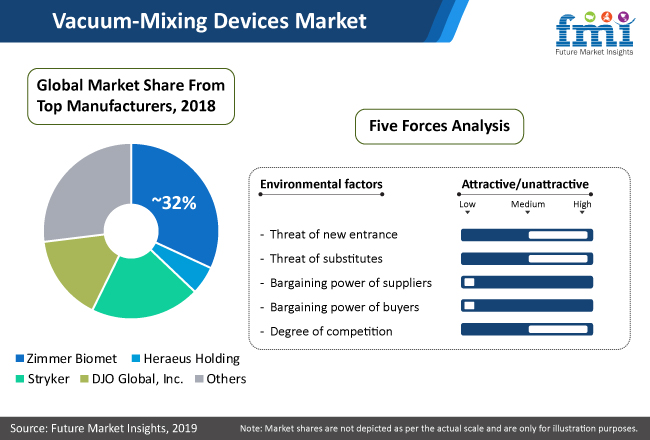 Vacuum-Mixing Devices Market

fmi
Future Market Insights

Global Market Share From Top Manufacturers, 2018

~32%

Zimmer Biomet
Heraeus Holding
Stryker
DJO Global, Inc.
Others

Five Forces Analysis

Environmental factors

Attractive/unattractive

Low
Medium
High

- Threat of new entrance
- Threat of substitutes
- Bargaining power of suppliers
- Bargaining power of buyers
- Degree of competition

Source: Future Market Insights, 2019

Note: Market shares are not depicted as per the actual scale and are only for illustration purposes.